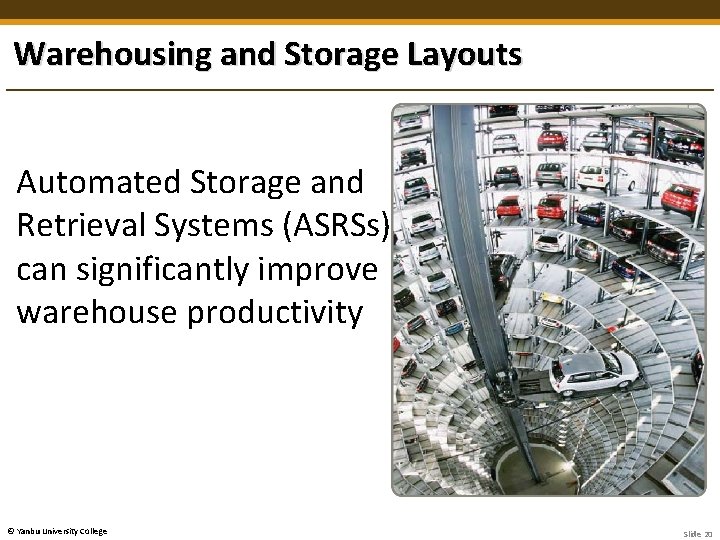 Warehousing and Storage Layouts

Automated Storage and Retrieval Systems (ASRSs) can significantly improve warehouse productivity

© Yanbu University College

Slide 20